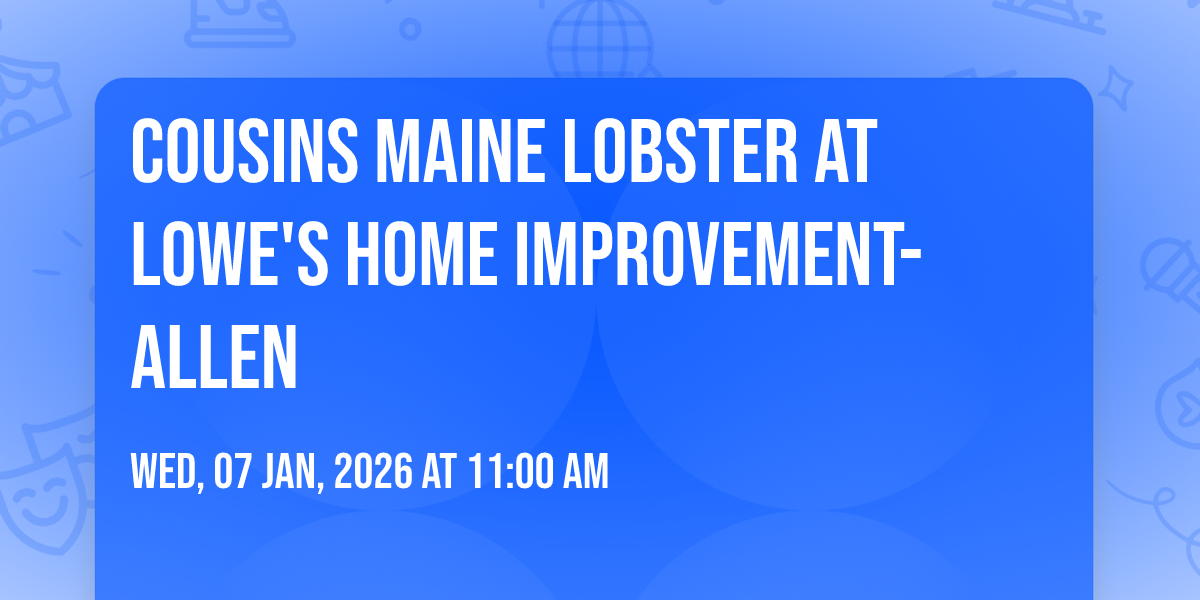 COUSINS MAINE LOBSTER AT LOWE'S HOME IMPROVEMENT-ALLEN

WED, 07 JAN, 2026 AT 11:00 AM